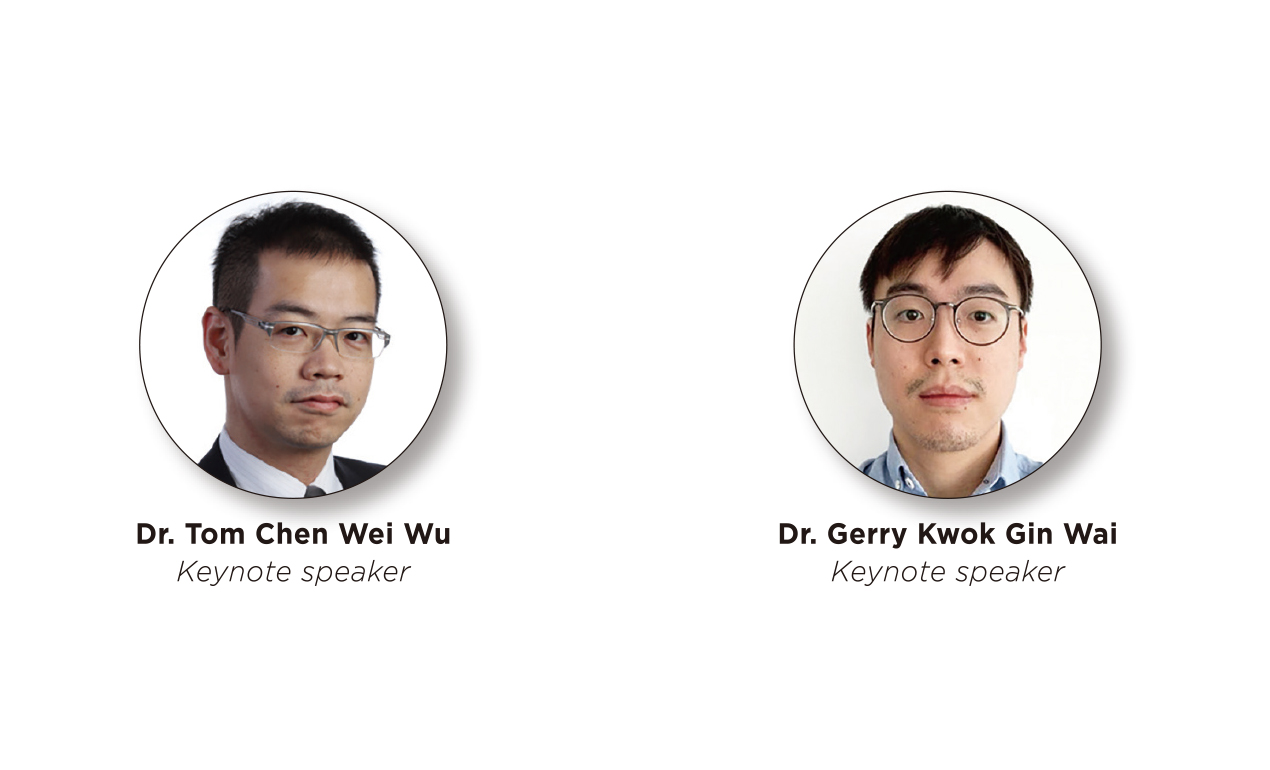 Dr. Tom Chen Wei Wu
Keynote speaker

Dr. Gerry Kwok Gin Wai
Keynote speaker